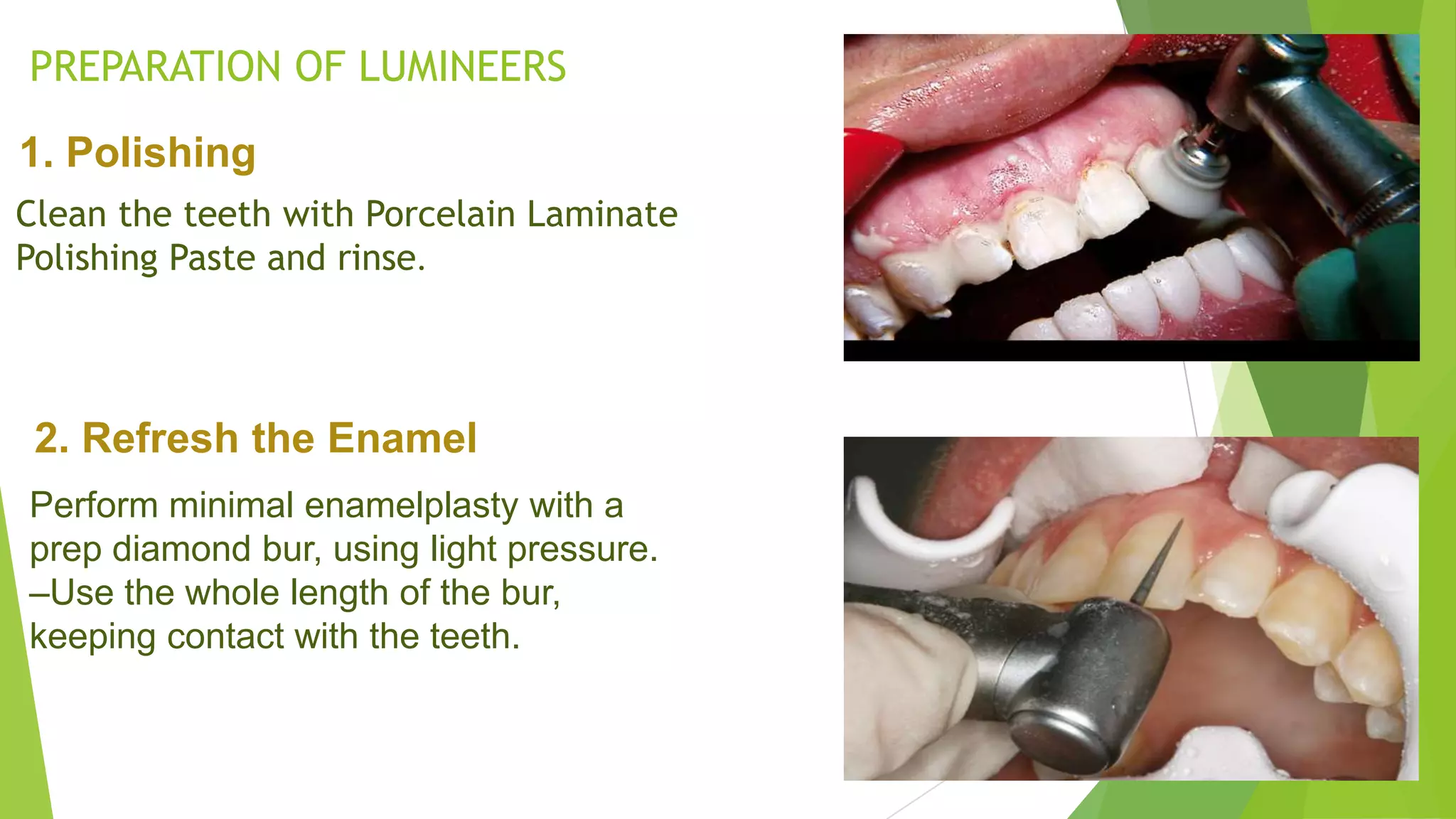 PREPARATION OF LUMINEERS

1. Polishing

Clean the teeth with Porcelain Laminate Polishing Paste and rinse.

2. Refresh the Enamel

Perform minimal enamelplasty with a prep diamond bur, using light pressure. –Use the whole length of the bur, keeping contact with the teeth.